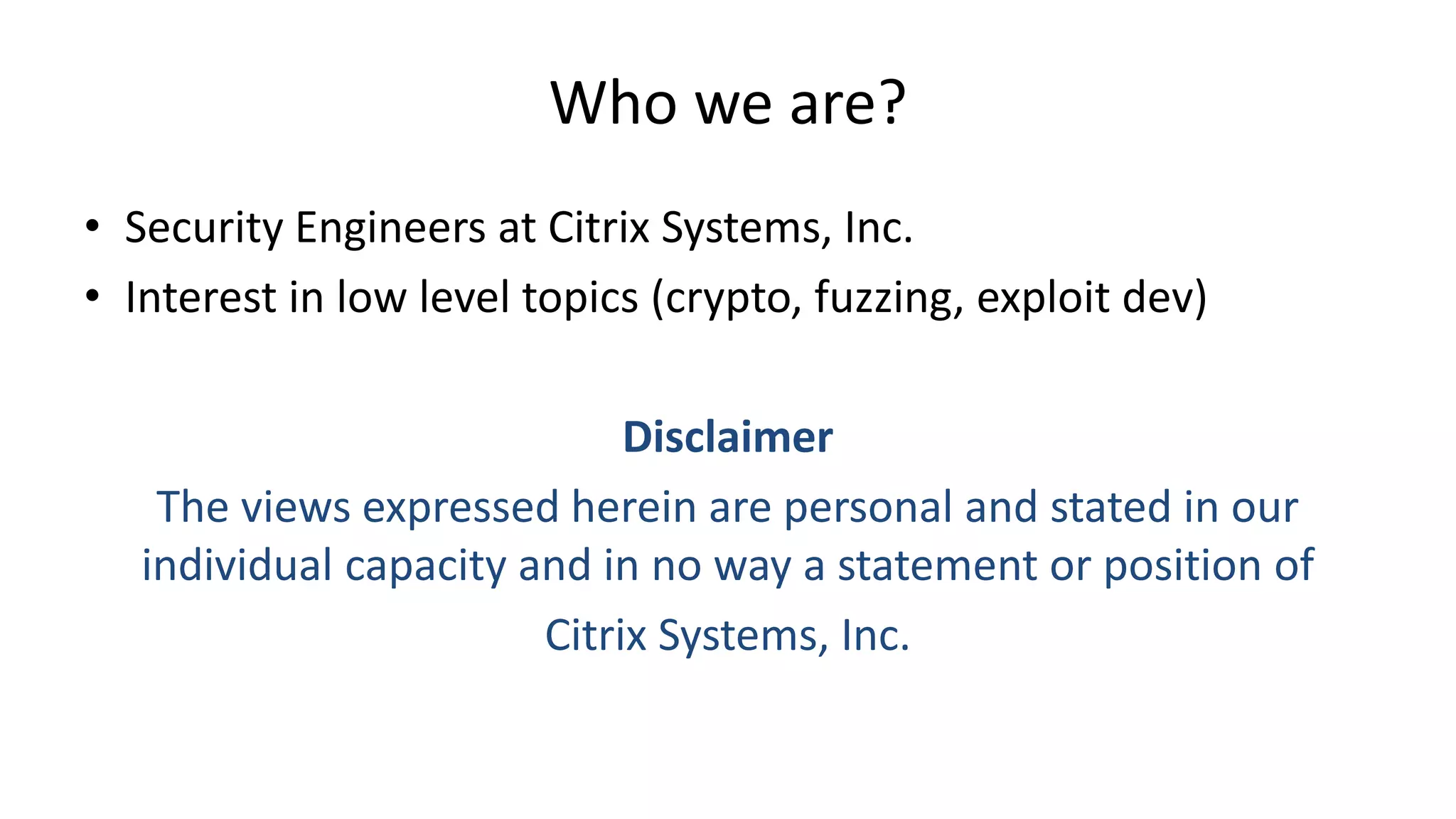 Who we are?

• Security Engineers at Citrix Systems, Inc.
• Interest in low level topics (crypto, fuzzing, exploit dev)

Disclaimer

The views expressed herein are personal and stated in our individual capacity and in no way a statement or position of Citrix Systems, Inc.